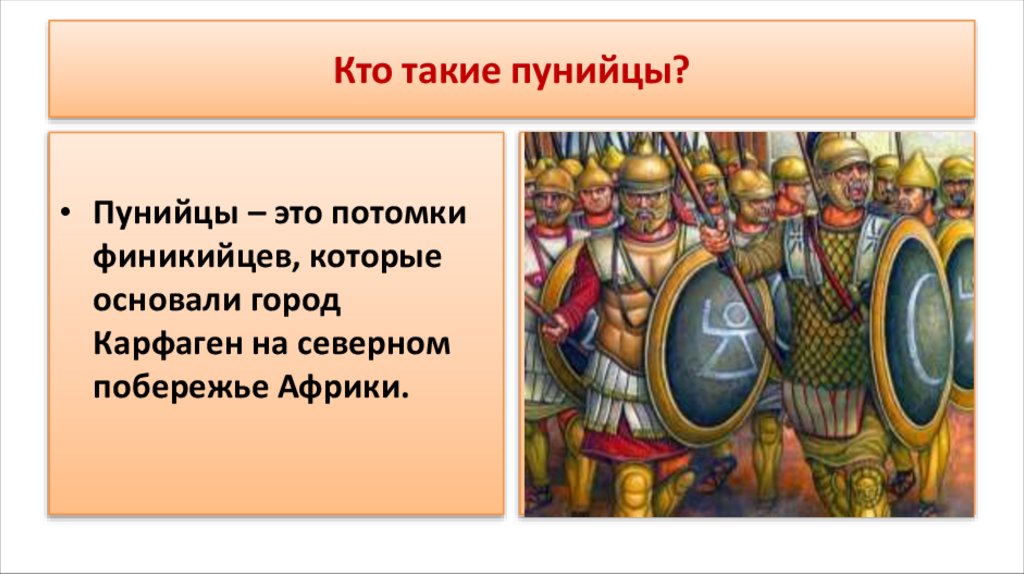 Кто такие пунийцы?

• Пунийцы – это потомки финикийцев, которые основали город Карфаген на северном побережье Африки.